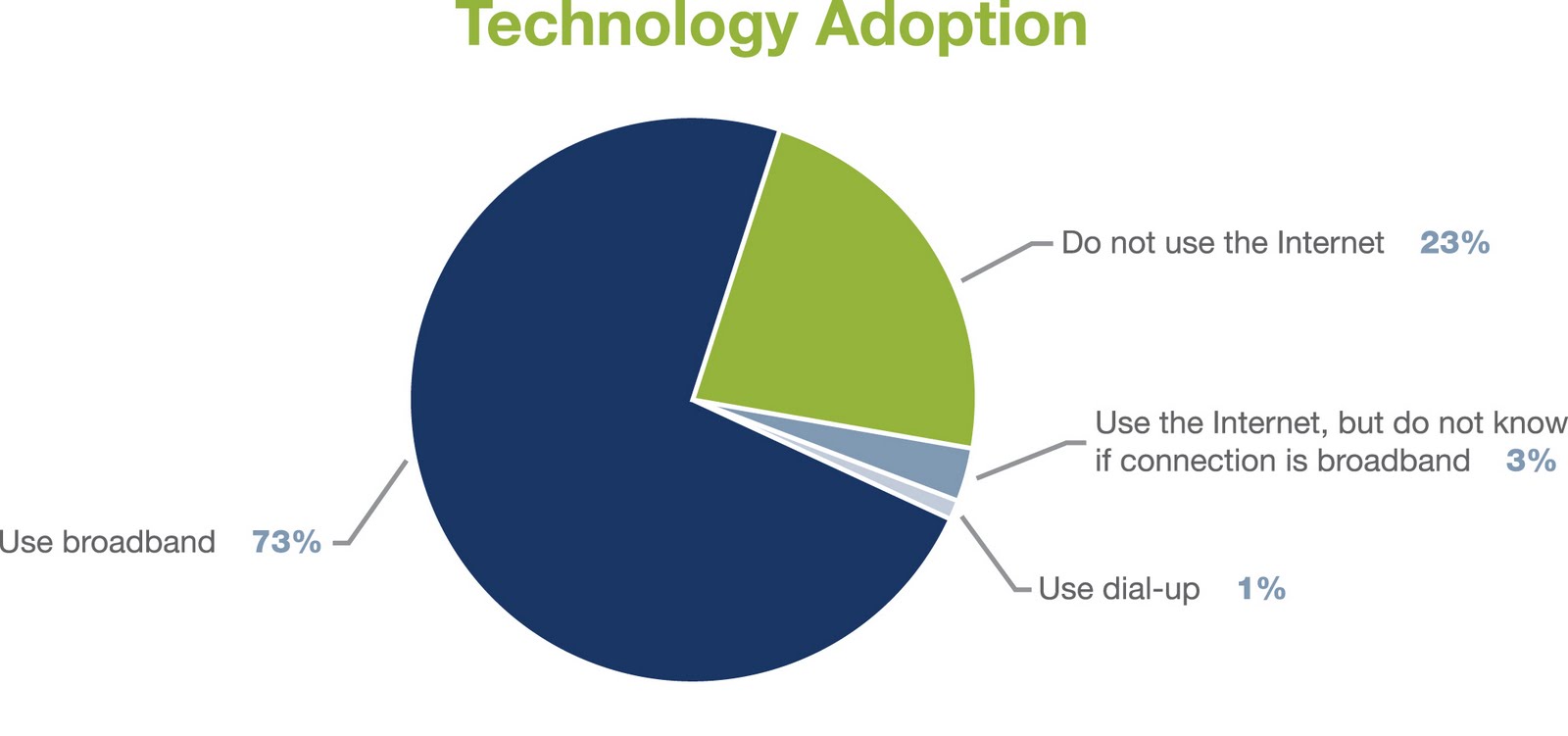 Technology Adoption

Do not use the Internet 23%

Use the Internet, but do not know if connection is broadband 3%

Use broadband 73%

Use dial-up 1%